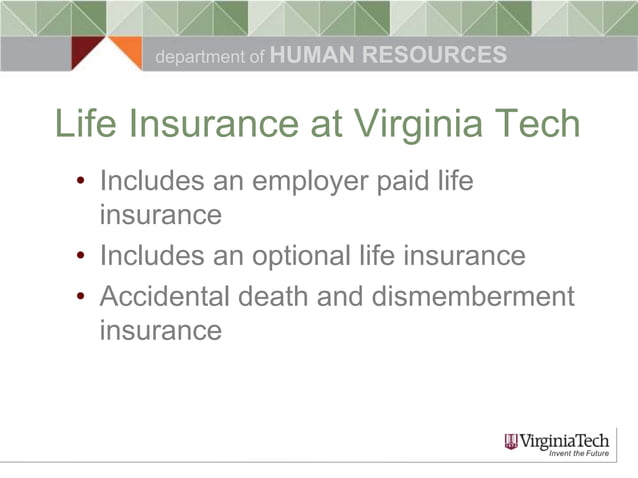 department of HUMAN RESOURCES

Life Insurance at Virginia Tech

• Includes an employer paid life insurance
• Includes an optional life insurance
• Accidental death and dismemberment insurance

VirginiaTech
Invent the Future